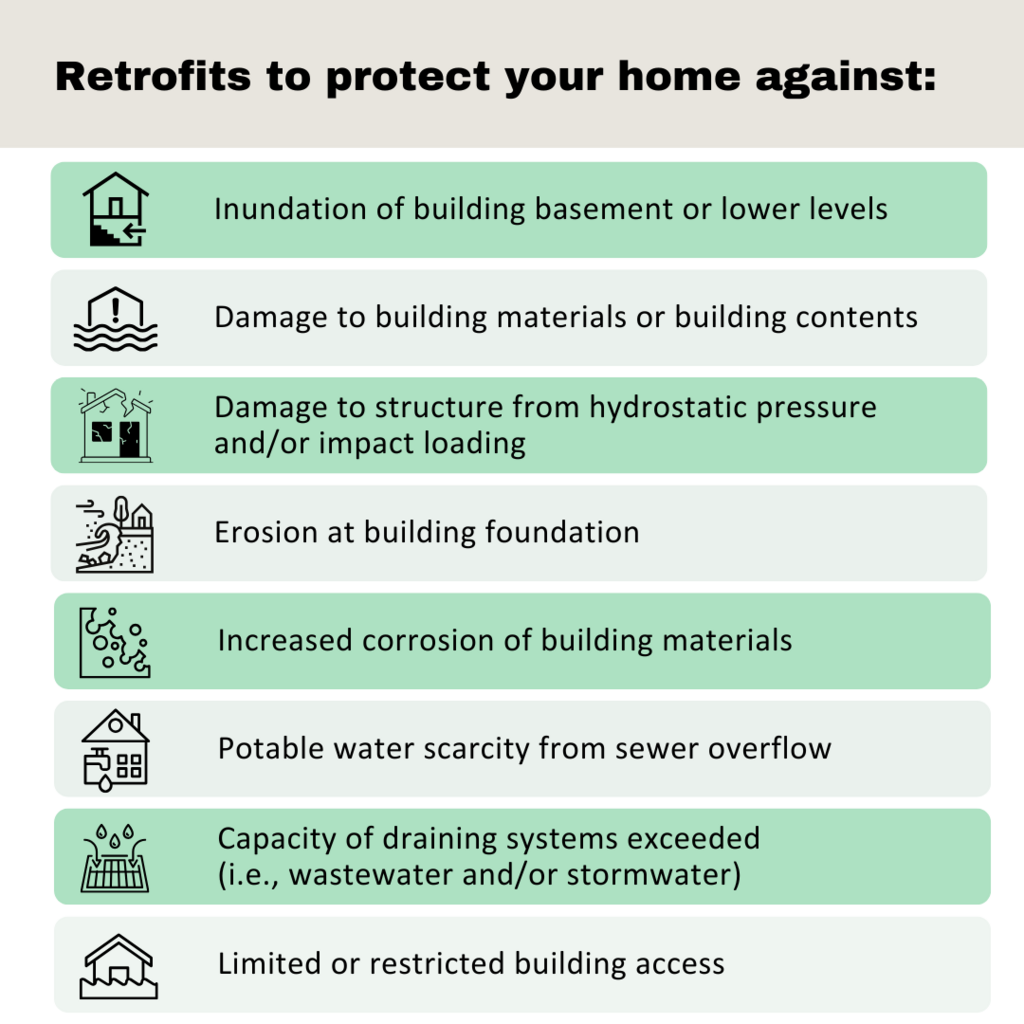 Retrofits to protect your home against:

Inundation of building basement or lower levels

Damage to building materials or building contents

Damage to structure from hydrostatic pressure and/or impact loading

Erosion at building foundation

Increased corrosion of building materials

Potable water scarcity from sewer overflow

Capacity of draining systems exceeded (i.e., wastewater and/or stormwater)

Limited or restricted building access